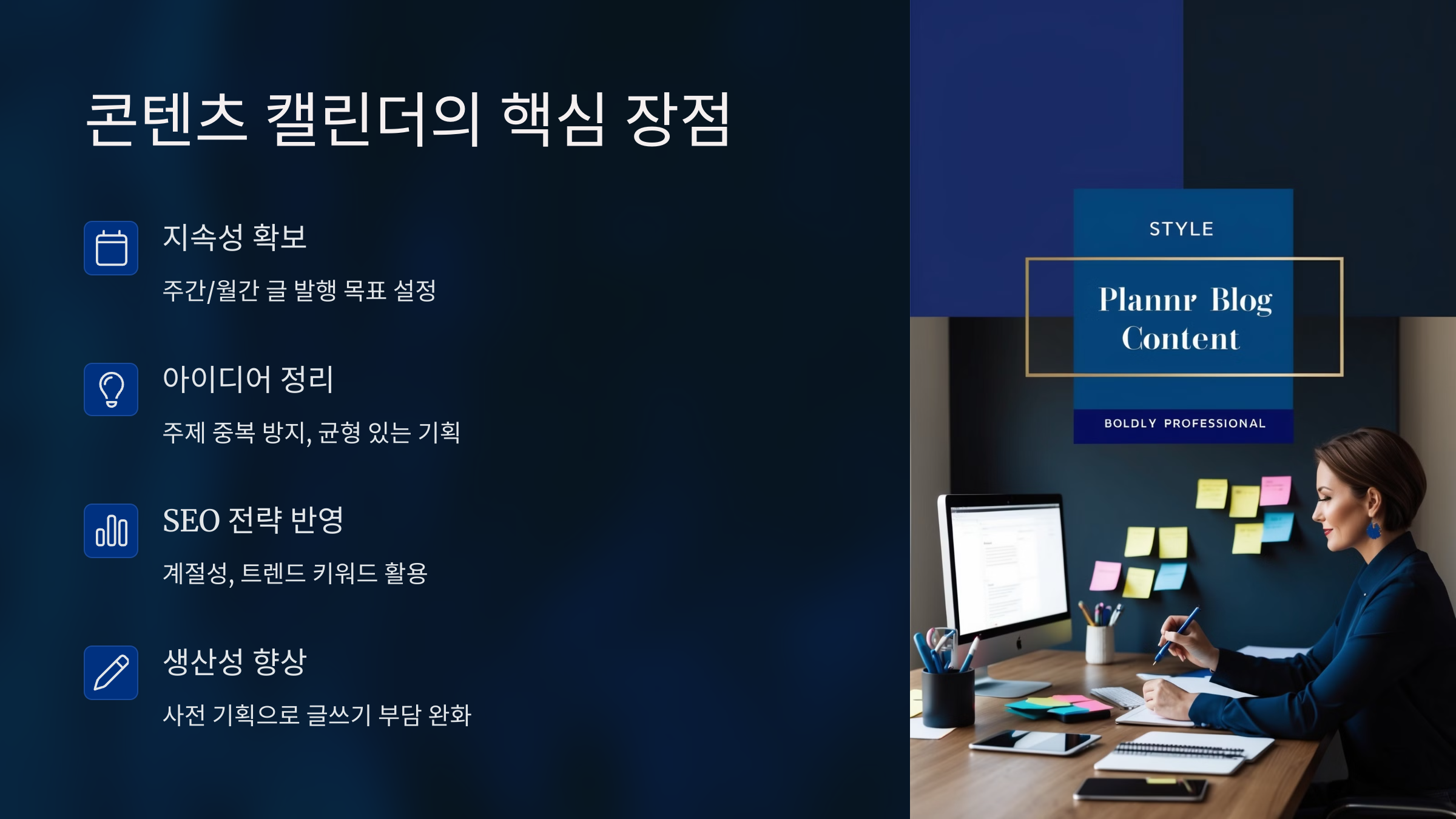 콘텐츠 캘린더의 핵심 장점

지속성 확보

주간/월간 글 발행 목표 설정

아이디어 정리

주제 중복 방지, 균형 있는 기획

SEO 전략 반영

계절성, 트렌드 키워드 활용

생산성 향상

사전 기획으로 글쓰기 부담 완화

STYLE

Plannr Blog Content

BOLDLY PROFESSIONAL